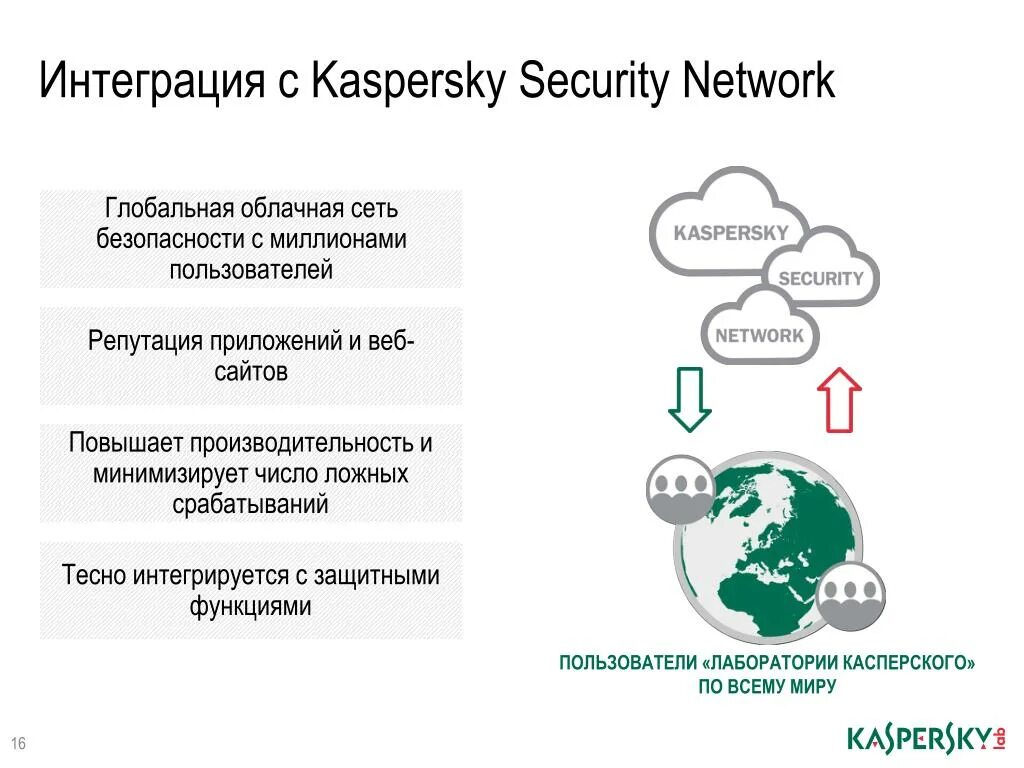 Интеграция с Kaspersky Security Network

Глобальная облачная сеть безопасности с миллионами пользователей

Репутация приложений и веб-сайтов

Повышает производительность и минимизирует число ложных срабатываний

Тесно интегрируется с защитными функциями

KASPERSKY
SECURITY
NETWORK

ПОЛЬЗОВАТЕЛИ «ЛАБОРАТОРИИ КАСПЕРСКОГО» ПО ВСЕМУ МИРУ

16

KASPERSKY lab